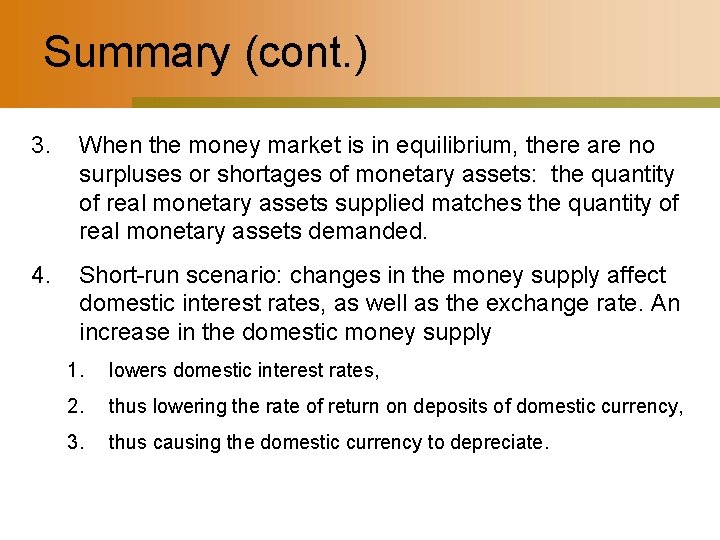 Summary (cont.)

3. When the money market is in equilibrium, there are no surpluses or shortages of monetary assets: the quantity of real monetary assets supplied matches the quantity of real monetary assets demanded.

4. Short-run scenario: changes in the money supply affect domestic interest rates, as well as the exchange rate. An increase in the domestic money supply

1. lowers domestic interest rates,

2. thus lowering the rate of return on deposits of domestic currency,

3. thus causing the domestic currency to depreciate.